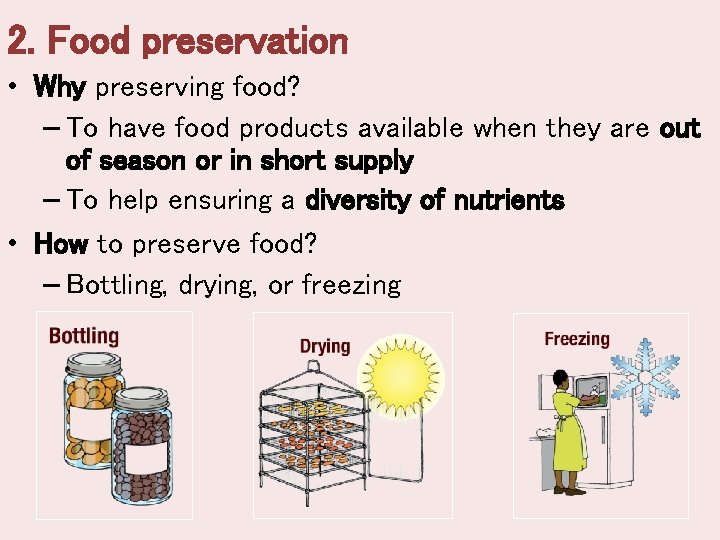 2. Food preservation

• Why preserving food?

– To have food products available when they are out of season or in short supply

– To help ensuring a diversity of nutrients

• How to preserve food?

– Bottling, drying, or freezing

Bottling

Drying

Freezing